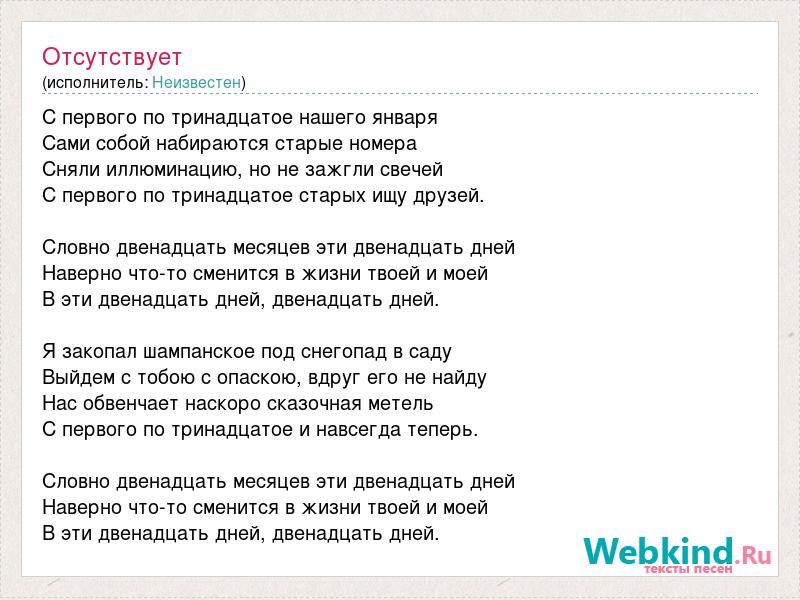 Отсутствует
(исполнитель: Неизвестен)

С первого по тринадцатое нашего января
Сами собой набираются старые номера
Сняли иллюминацию, но не зажгли свечей
С первого по тринадцатое старых ищу друзей.

Словно двенадцать месяцев эти двенадцать дней
Наверно что-то сменится в жизни твоей и моей
В эти двенадцать дней, двенадцать дней.

Я закопал шампанское под снегопад в саду
Выйдем с тобою с опаскою, вдруг его не найду
Нас обвенчает наскоро сказочная метель
С первого по тринадцатое и навсегда теперь.

Словно двенадцать месяцев эти двенадцать дней
Наверно что-то сменится в жизни твоей и моей
В эти двенадцать дней, двенадцать дней.

Webkind.Ru
тексты песен